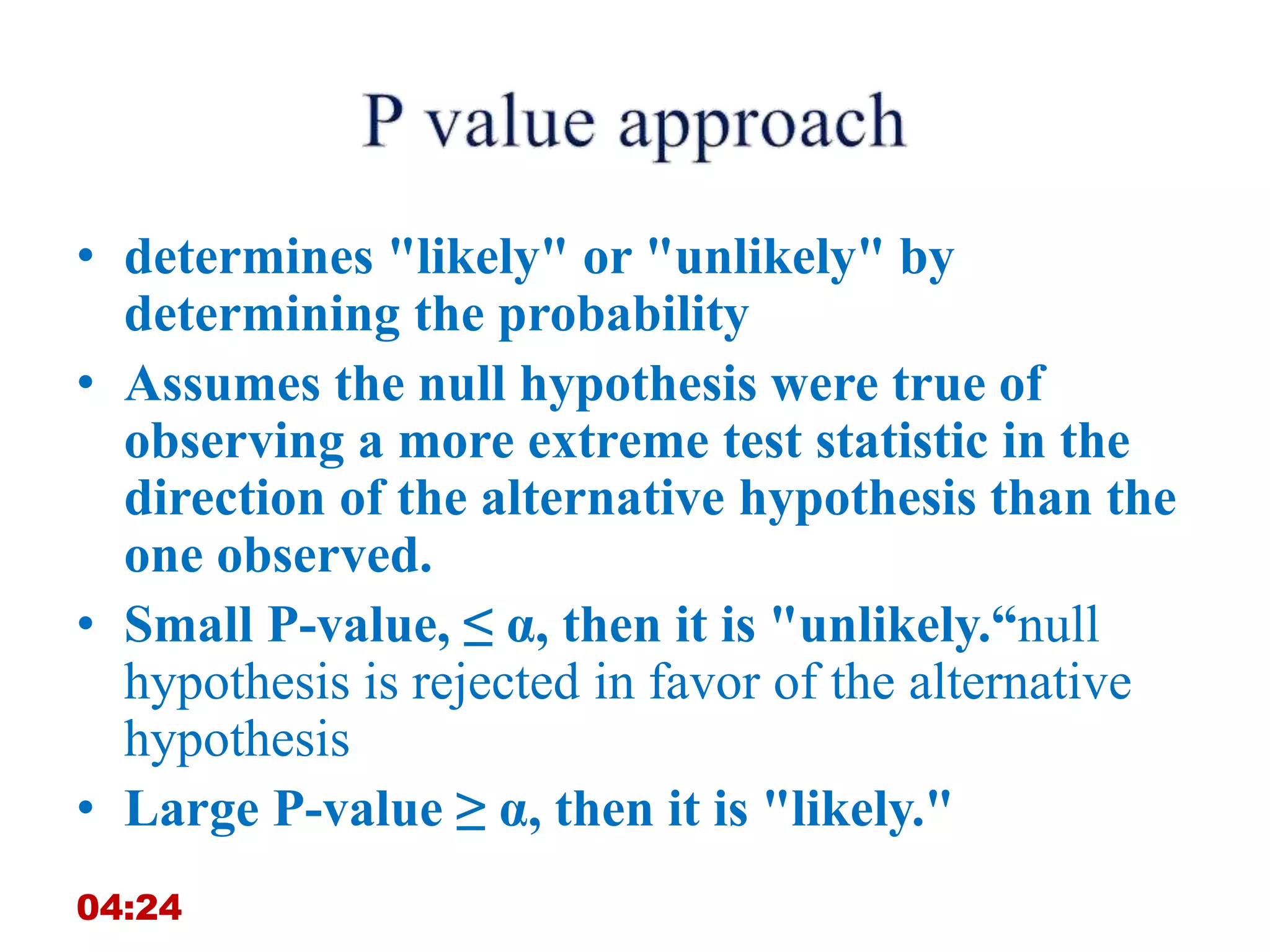 P value approach

• determines "likely" or "unlikely" by determining the probability

• Assumes the null hypothesis were true of observing a more extreme test statistic in the direction of the alternative hypothesis than the one observed.

• Small P-value, $\leq \alpha$, then it is "unlikely.“null hypothesis is rejected in favor of the alternative hypothesis

• Large P-value $\geq \alpha$, then it is "likely."

04:24